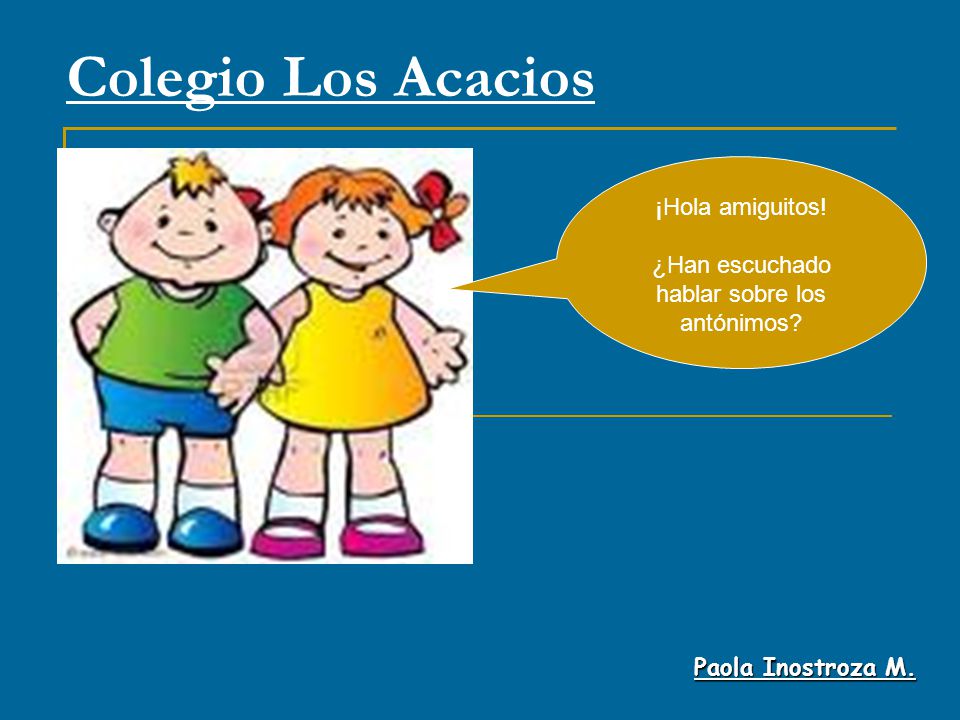 Colegio Los Acacios

¡Hola amiguitos!

¿Han escuchado hablar sobre los antónimos?

Paola Inostroza M.